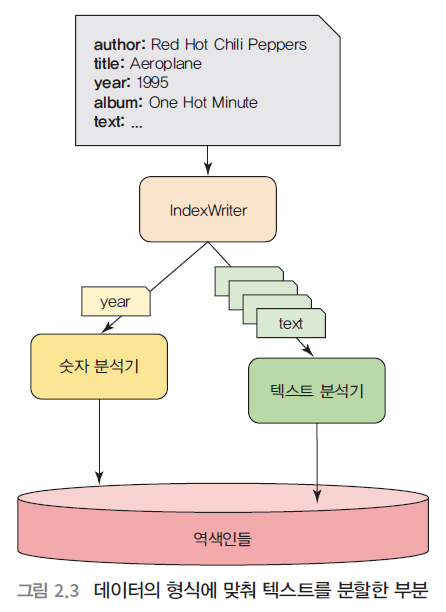 author: Red Hot Chili Peppers
title: Aeroplane
year: 1995
album: One Hot Minute
text: ...

IndexWriter

year

text

숫자 분석기

텍스트 분석기

역색인들

그림 2.3 데이터의 형식에 맞춰 텍스트를 분할한 부분